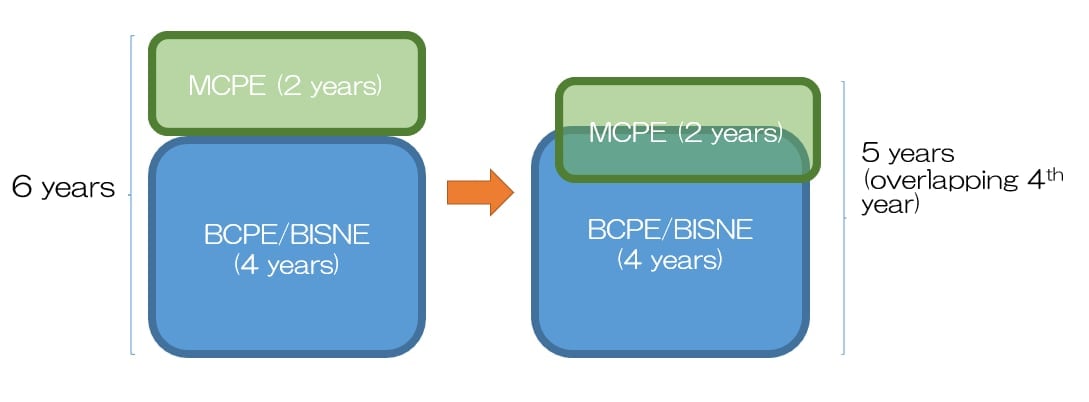 6 years

MCPE (2 years)

BCPE/BISNE (4 years)

MCPE (2 years)

BCPE/BISNE (4 years)

5 years (overlapping 4$^{th}$ year)